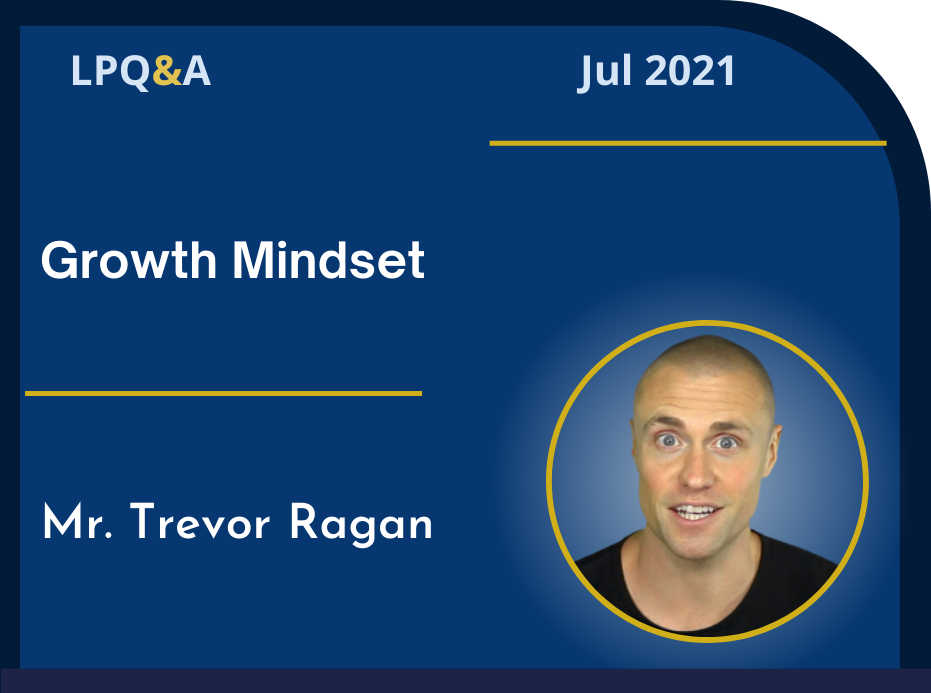 LPQ&A

Jul 2021

Growth Mindset

Mr. Trevor Ragan